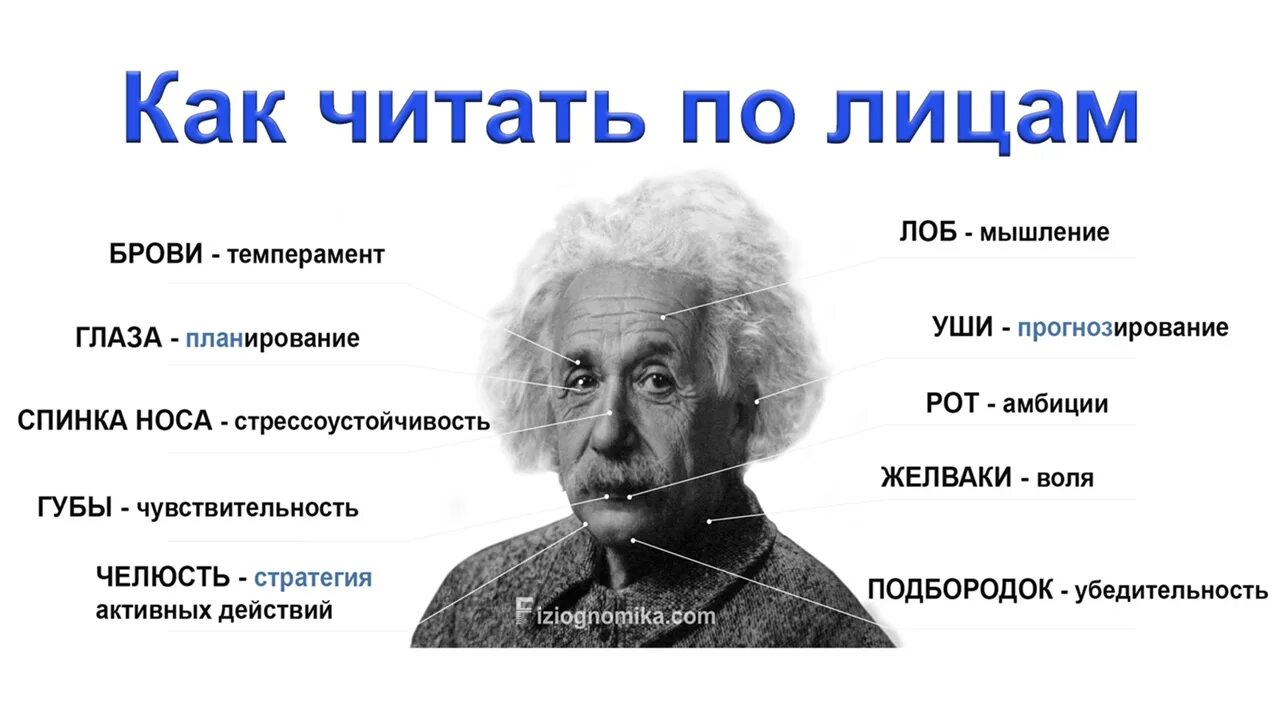 Как читать по лицам

БРОВИ - темперамент

ГЛАЗА - планирование

СПИНКА НОСА - стрессоустойчивость

ГУБЫ - чувствительность

ЧЕЛЮСТЬ - стратегия активных действий

ЛОБ - мышление

УШИ - прогнозирование

РОТ - амбиции

ЖЕЛВАКИ - воля

ПОДБОРОДОК - убедительность

Fiziognomika.com